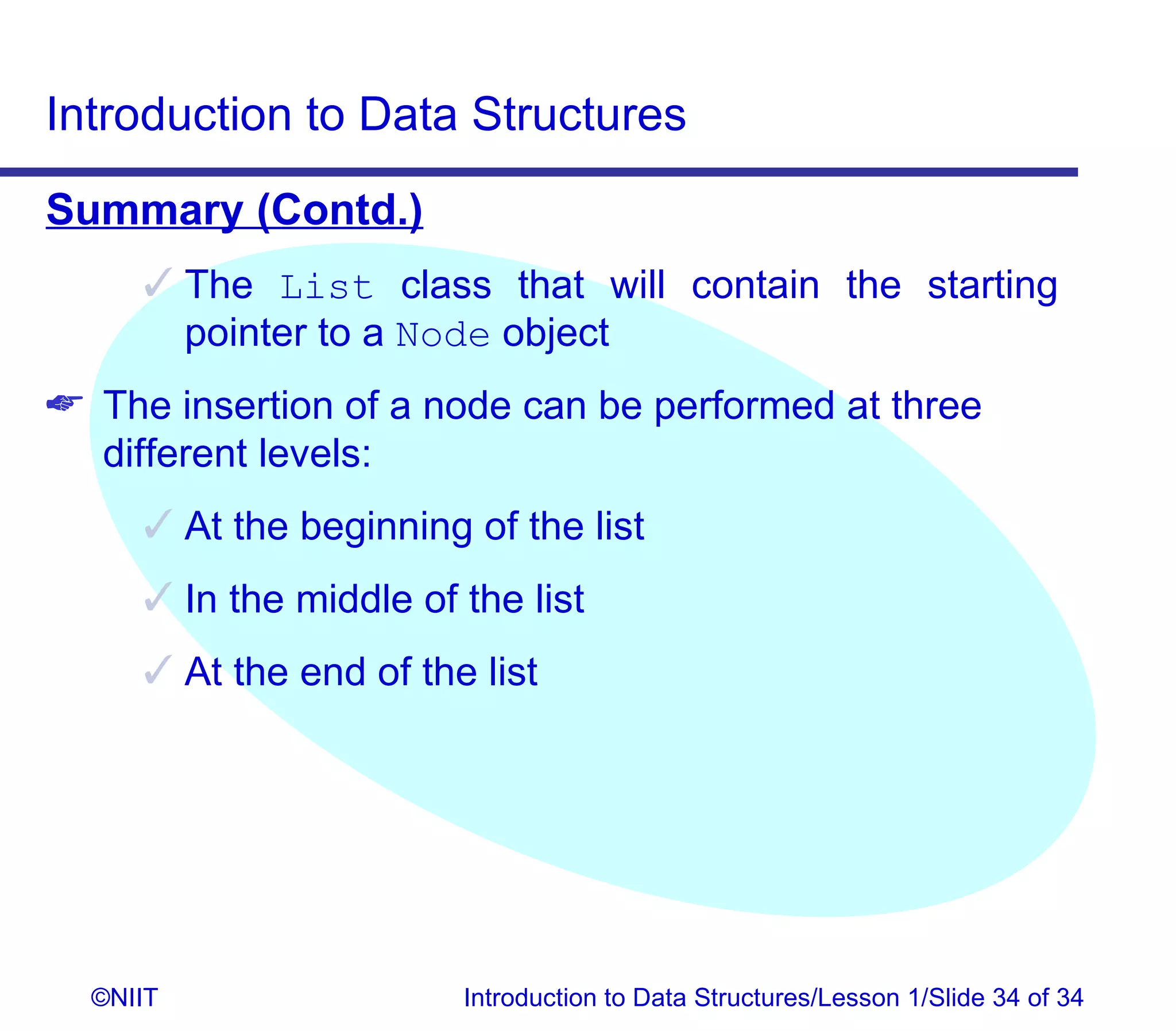 Introduction to Data Structures

Summary (Contd.)

✓ The List class that will contain the starting pointer to a Node object

☛ The insertion of a node can be performed at three different levels:

✓ At the beginning of the list

✓ In the middle of the list

✓ At the end of the list

©NIIT

Introduction to Data Structures/Lesson 1/Slide 34 of 34